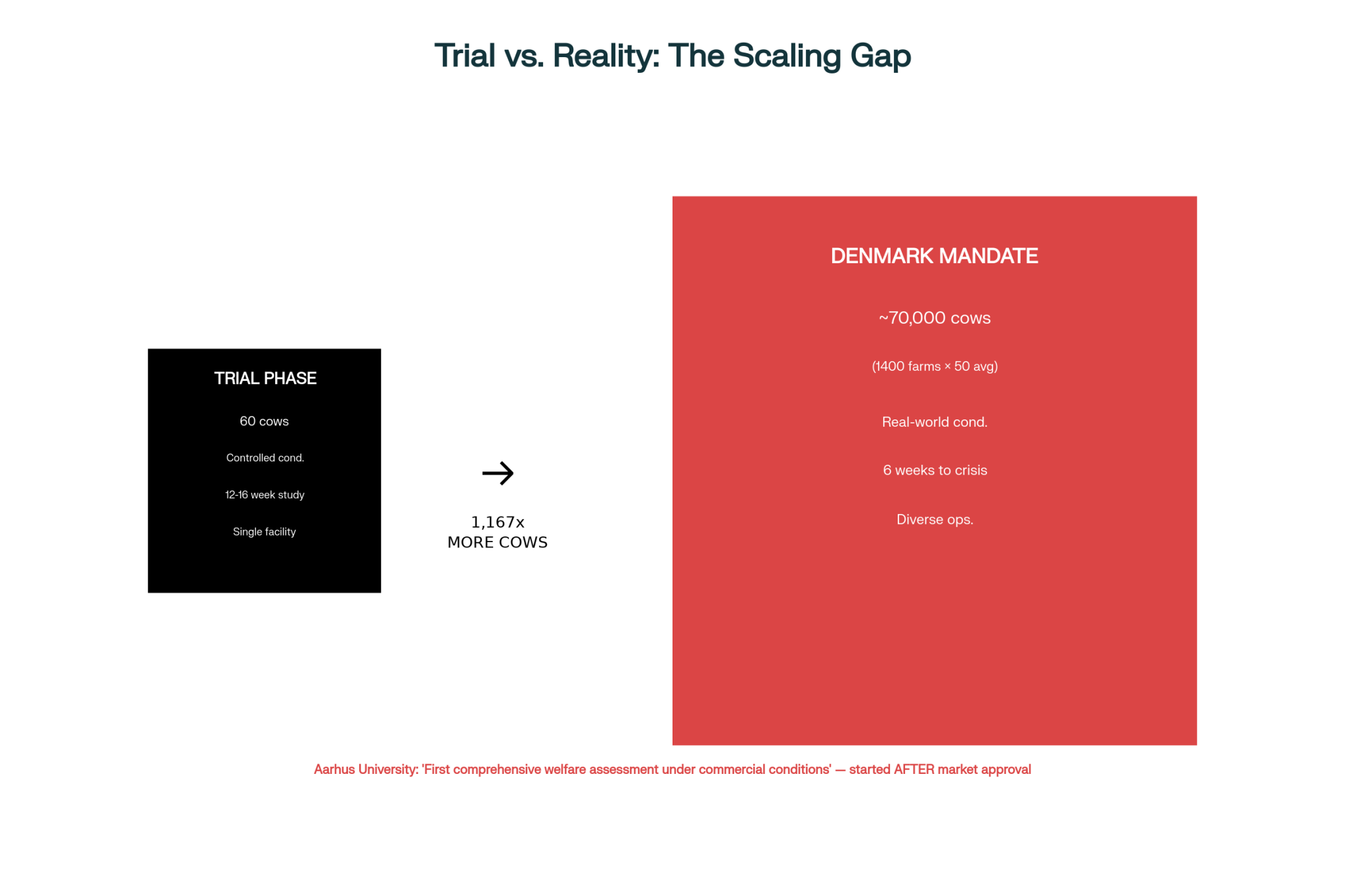 Trial vs. Reality: The Scaling Gap

TRIAL PHASE

60 cows

Controlled cond.

12-16 week study

Single facility

→

1,167x
MORE COWS

DENMARK MANDATE

~70,000 cows

(1400 farms × 50 avg)

Real-world cond.

6 weeks to crisis

Diverse ops.

Aarhus University: 'First comprehensive welfare assessment under commercial conditions' — started AFTER market approval